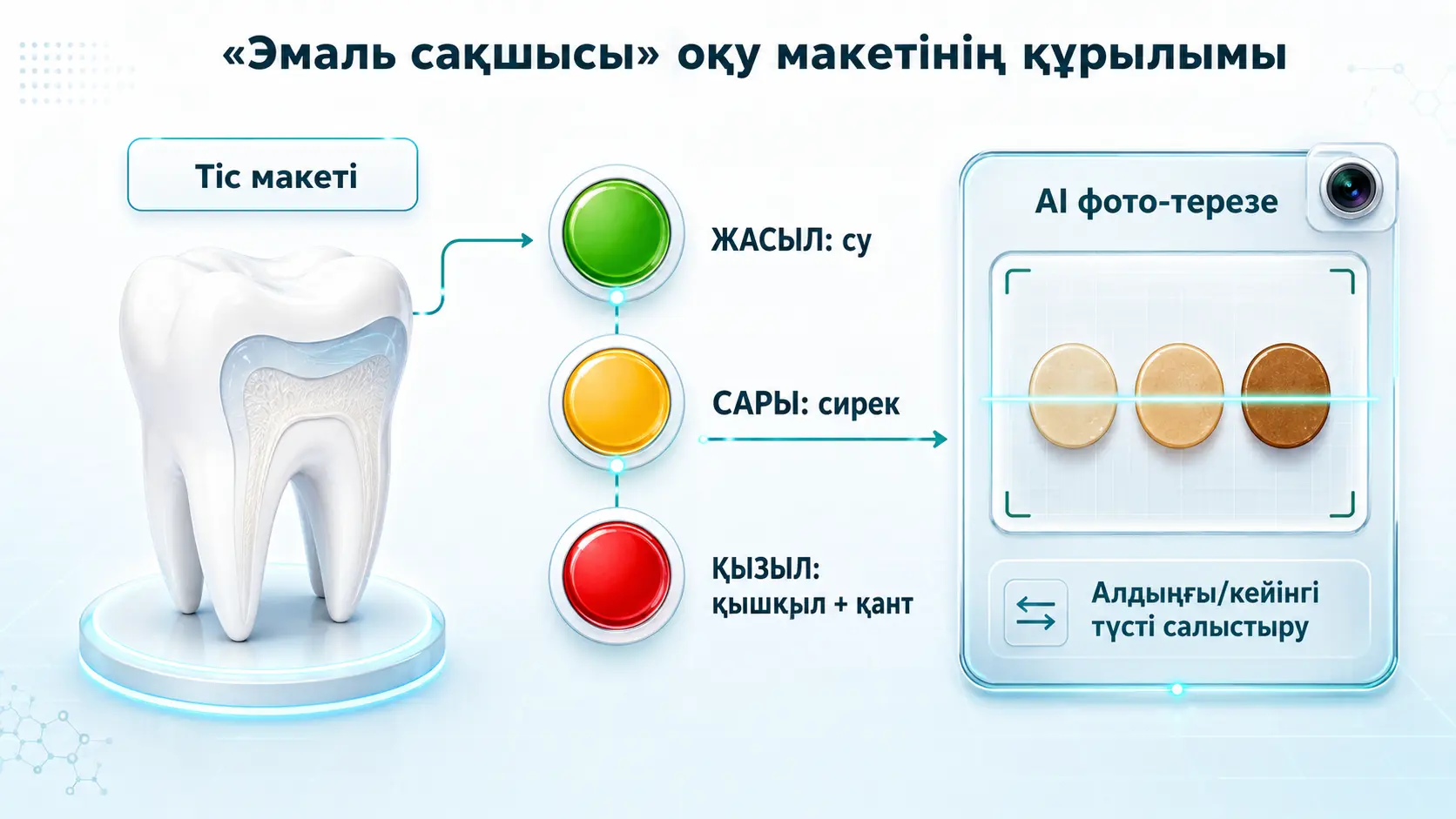 «Эмаль сақшысы» оқу макетінің құрылымы

Тіс макеті

ЖАСЫЛ: су

САРЫ: сирек

ҚЫЗЫЛ: қышқыл + қант

AI фото-терезе

Алдыңғы/кейінгі түсті салыстыру